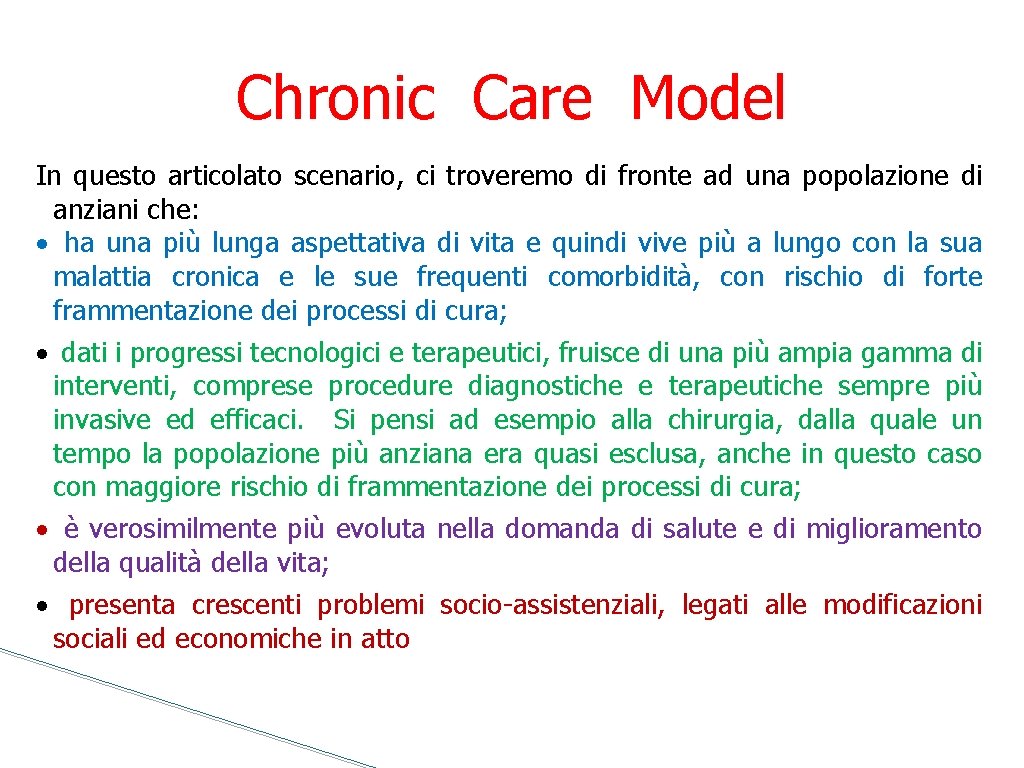 Chronic Care Model

In questo articolato scenario, ci troveremo di fronte ad una popolazione di anziani che:

• ha una più lunga aspettativa di vita e quindi vive più a lungo con la sua malattia cronica e le sue frequenti comorbidità, con rischio di forte frammentazione dei processi di cura;

• dati i progressi tecnologici e terapeutici, fruisce di una più ampia gamma di interventi, comprese procedure diagnostiche e terapeutiche sempre più invasive ed efficaci. Si pensi ad esempio alla chirurgia, dalla quale un tempo la popolazione più anziana era quasi esclusa, anche in questo caso con maggiore rischio di frammentazione dei processi di cura;

• è verosimilmente più evoluta nella domanda di salute e di miglioramento della qualità della vita;

• presenta crescenti problemi socio-assistenziali, legati alle modificazioni sociali ed economiche in atto